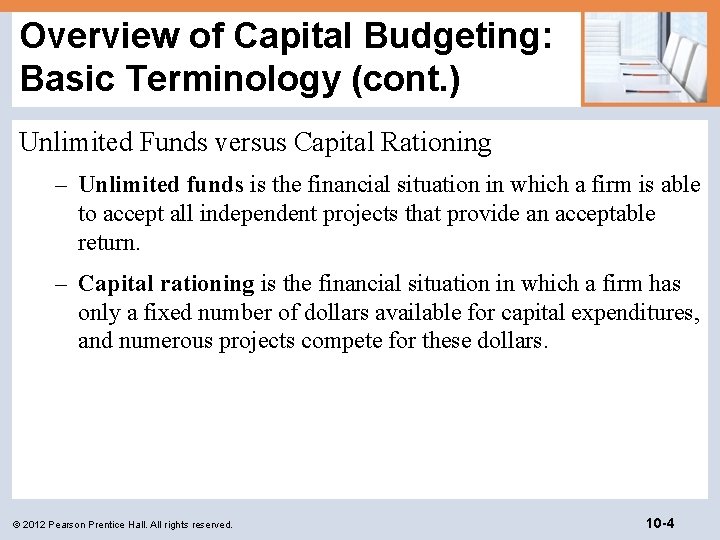 Overview of Capital Budgeting: Basic Terminology (cont.)

Unlimited Funds versus Capital Rationing

– Unlimited funds is the financial situation in which a firm is able to accept all independent projects that provide an acceptable return.

– Capital rationing is the financial situation in which a firm has only a fixed number of dollars available for capital expenditures, and numerous projects compete for these dollars.

© 2012 Pearson Prentice Hall. All rights reserved.

10-4